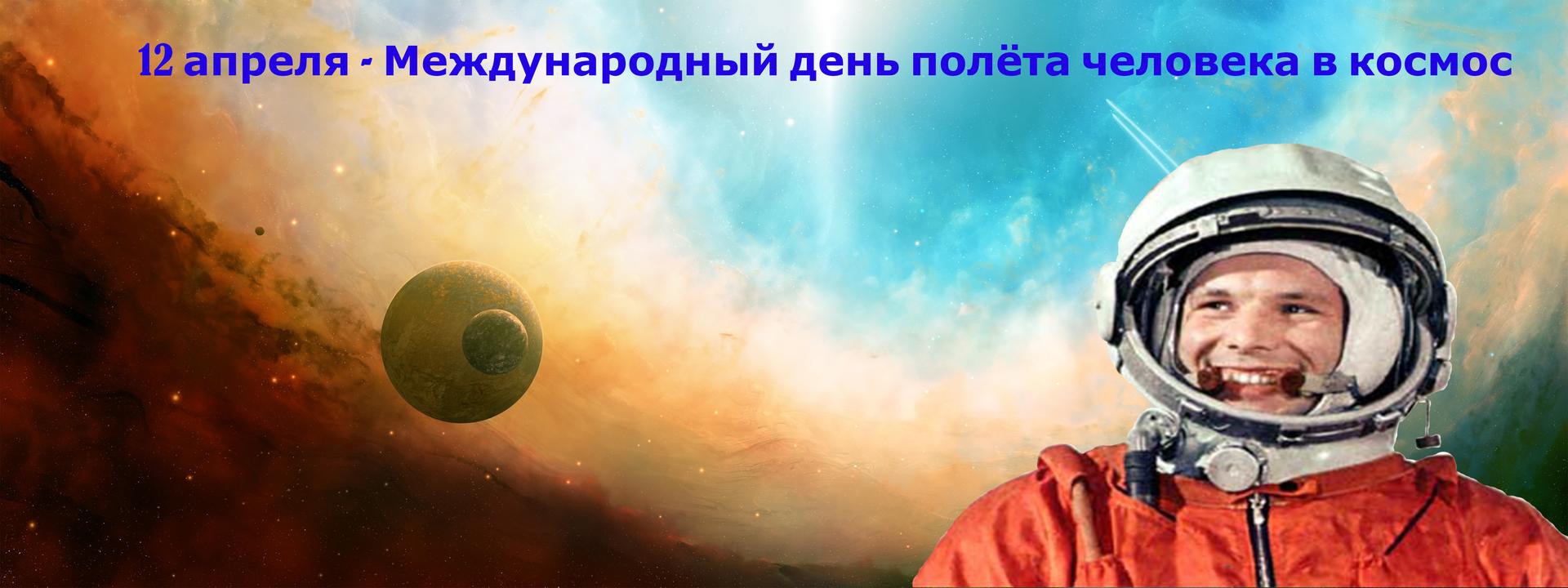 12 апреля - Международный день полёта человека в космос